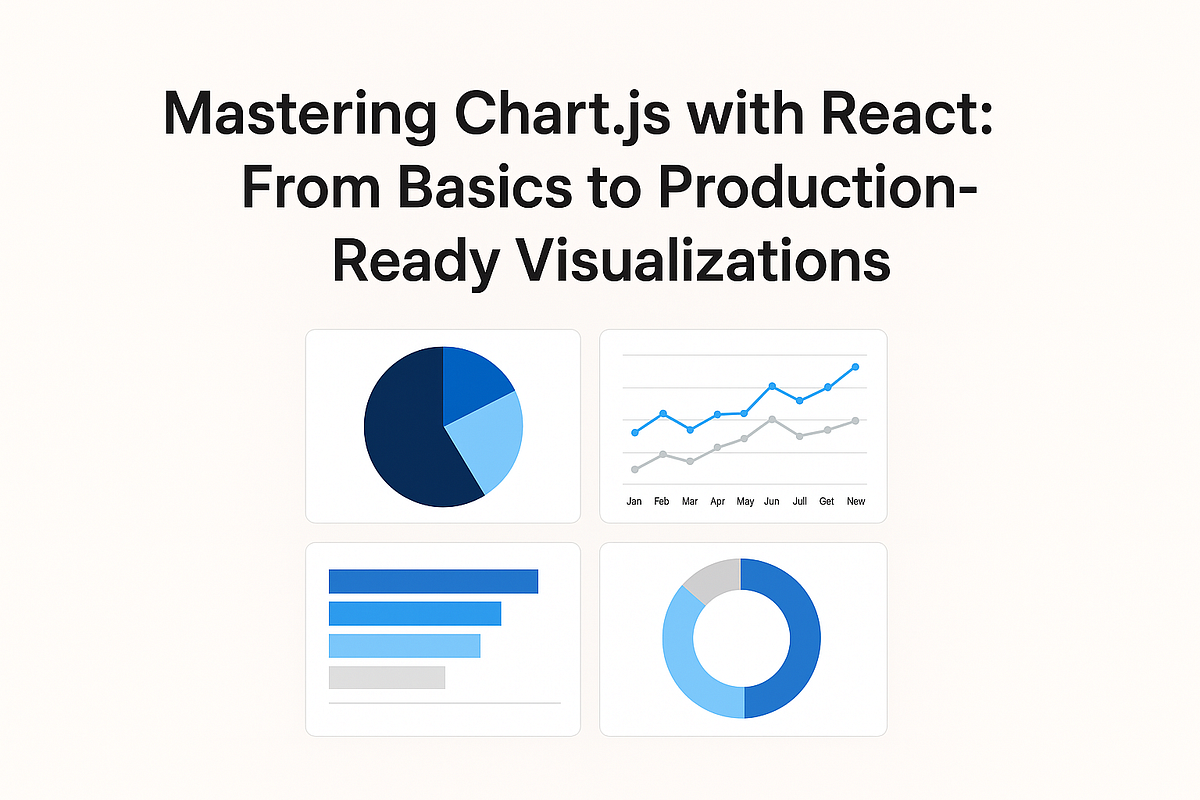 Mastering Chart.js with React: From Basics to Production-Ready Visualizations

Jan Feb Mar Apr May Jun Jull Get New